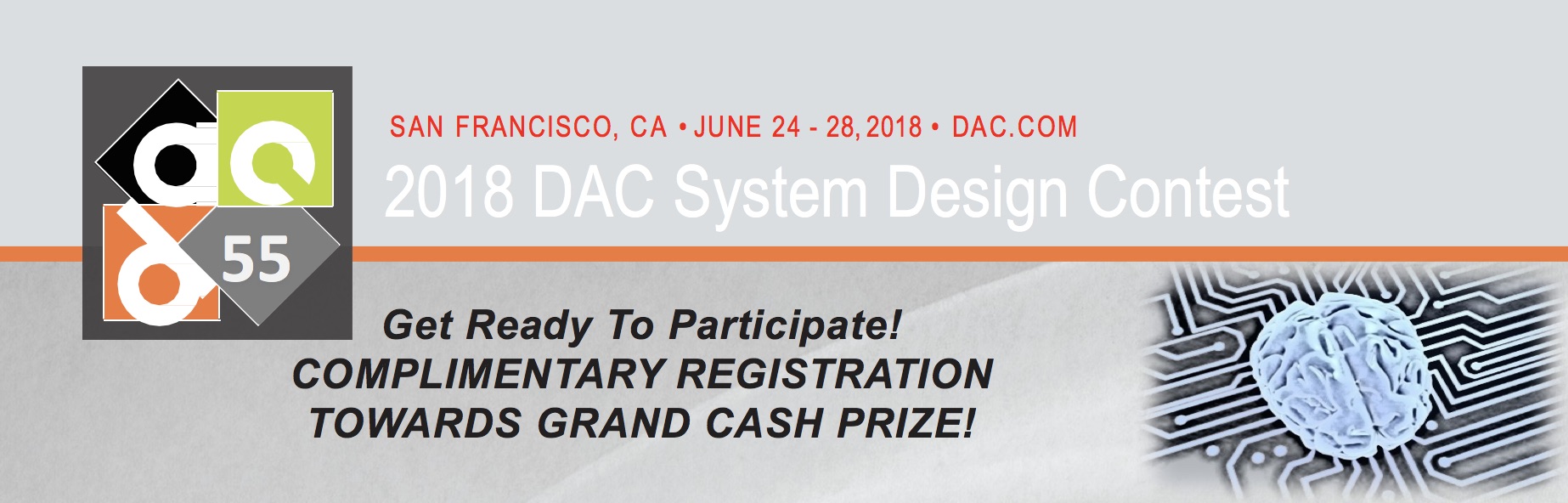 55

SAN FRANCISCO, CA • JUNE 24 - 28, 2018 • DAC.COM

2018 DAC System Design Contest

Get Ready To Participate!
COMPLIMENTARY REGISTRATION
TOWARDS GRAND CASH PRIZE!